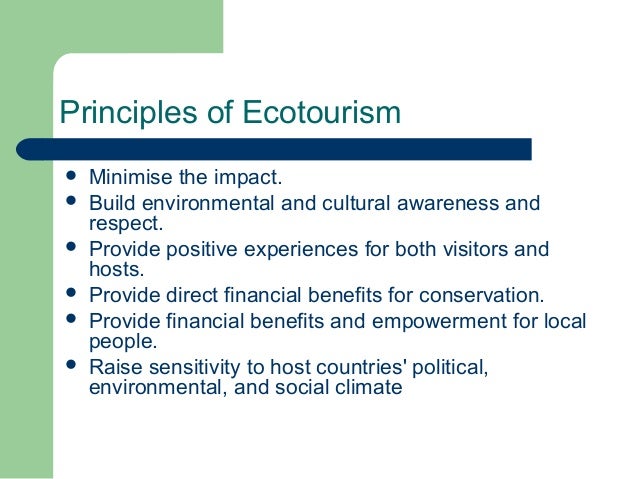 Principles of Ecotourism

- Minimise the impact.
- Build environmental and cultural awareness and respect.
- Provide positive experiences for both visitors and hosts.
- Provide direct financial benefits for conservation.
- Provide financial benefits and empowerment for local people.
- Raise sensitivity to host countries' political, environmental, and social climate